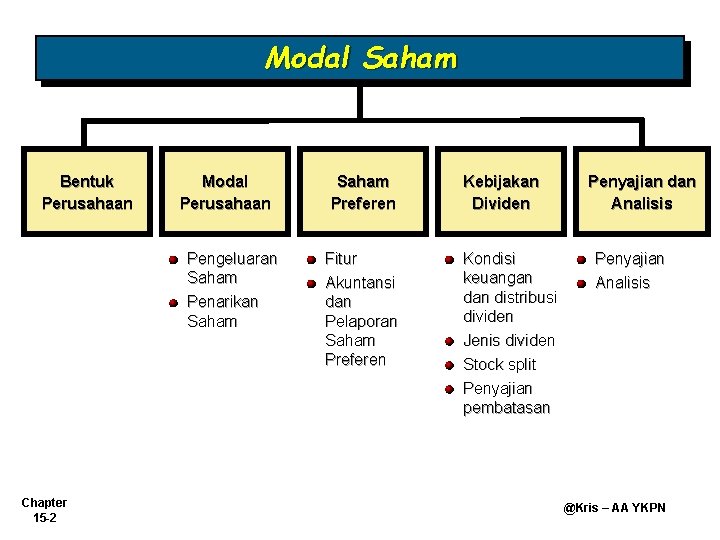 Modal Saham

Bentuk Perusahaan

Modal Perusahaan

- Pengeluaran Saham
- Penarikan Saham

Saham Preferen

- Fitur
- Akuntansi dan Pelaporan Saham Preferen

Kebijakan Dividen

- Kondisi keuangan dan distribusi dividen
- Jenis dividen
- Stock split
- Penyajian pembatasan

Penyajian dan Analisis

- Penyajian
- Analisis

Chapter 15-2

@Kris – AA YKPN